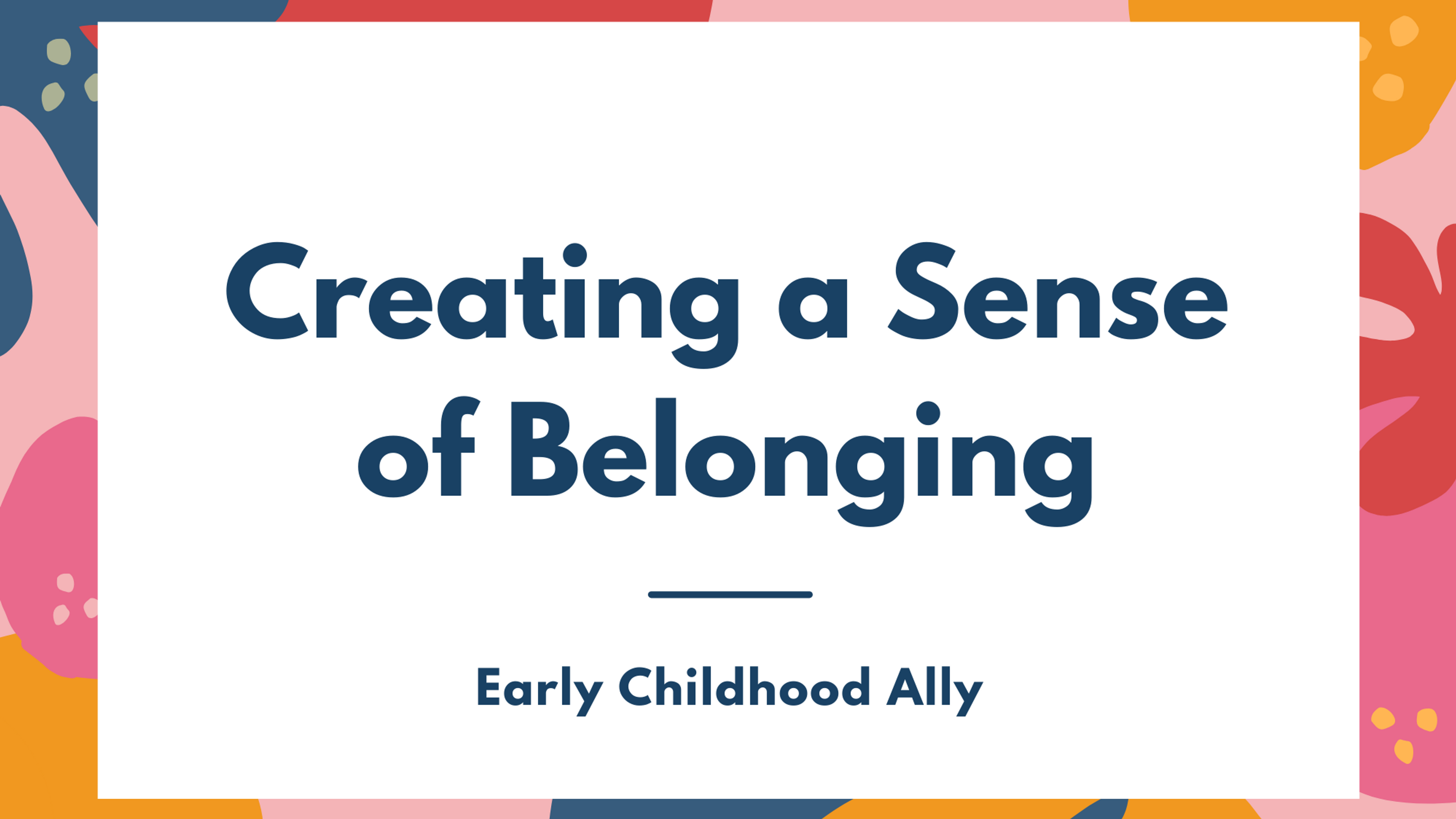 Creating a Sense of Belonging

Early Childhood Ally